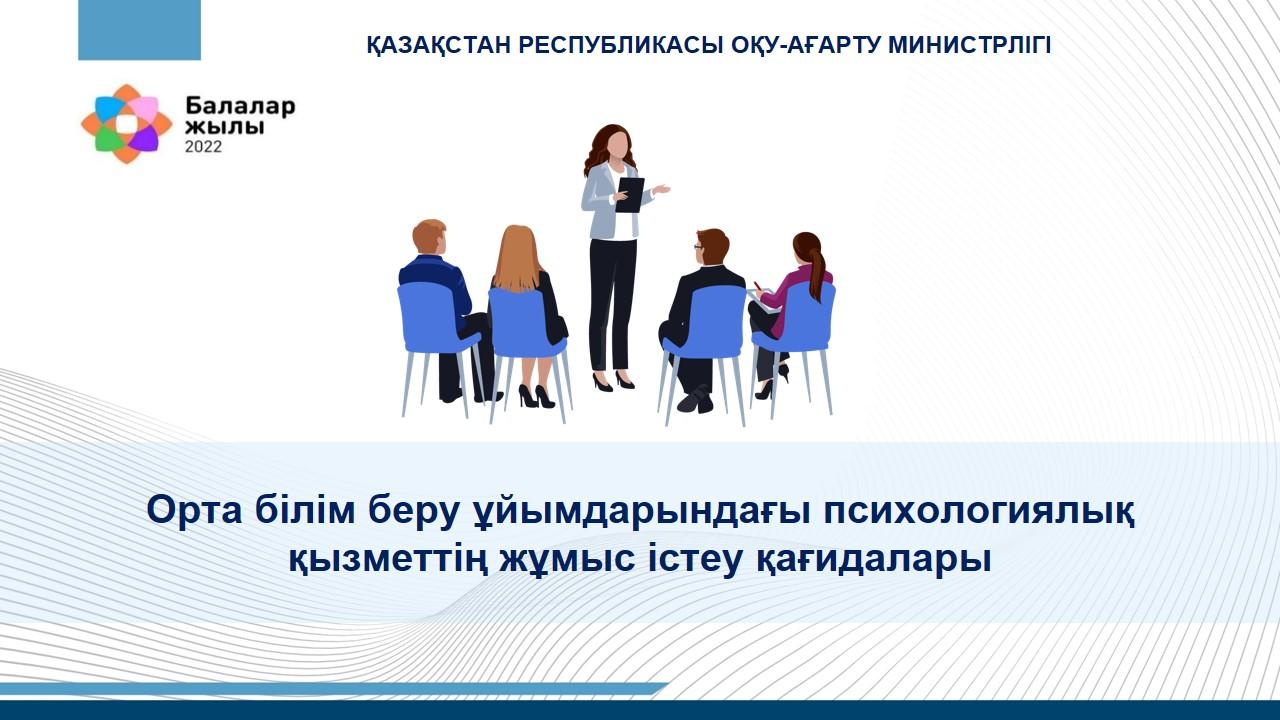 ҚАЗАҚСТАН РЕСПУБЛИКАСЫ ОҚУ-АҒАРТУ МИНИСТРЛІГІ

Балалар жылы 2022

Орта білім беру ұйымдарындағы психологиялық қызметтің жұмыс істеу қағидалары